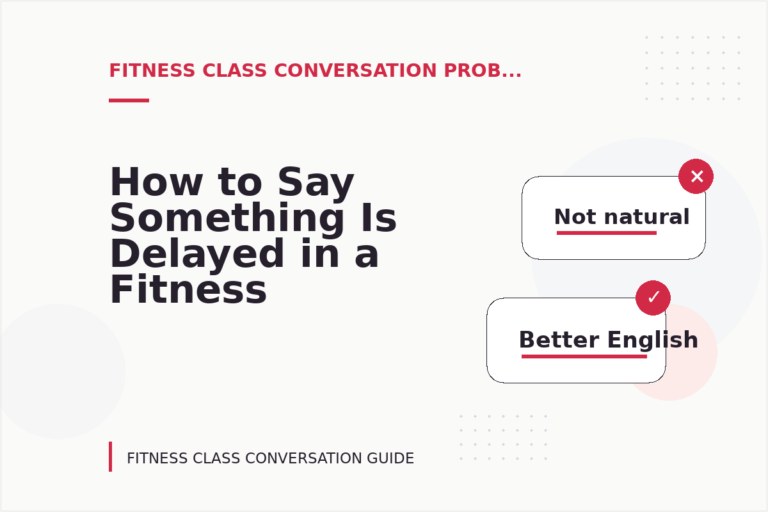 FITNESS CLASS CONVERSATION PROB...

How to Say Something Is Delayed in a Fitness

Not natural

Better English

FITNESS CLASS CONVERSATION GUIDE